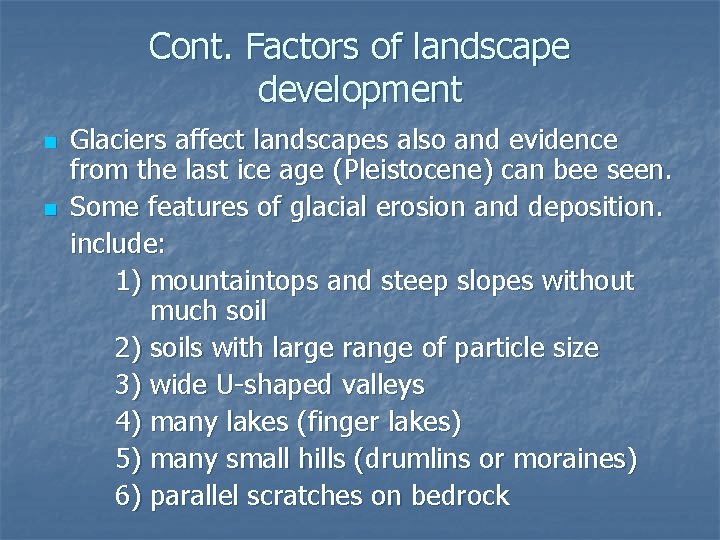 Cont. Factors of landscape development

Glaciers affect landscapes also and evidence from the last ice age (Pleistocene) can bee seen.

Some features of glacial erosion and deposition. include:

1) mountaintops and steep slopes without much soil

2) soils with large range of particle size

3) wide U-shaped valleys

4) many lakes (finger lakes)

5) many small hills (drumlins or moraines)

6) parallel scratches on bedrock